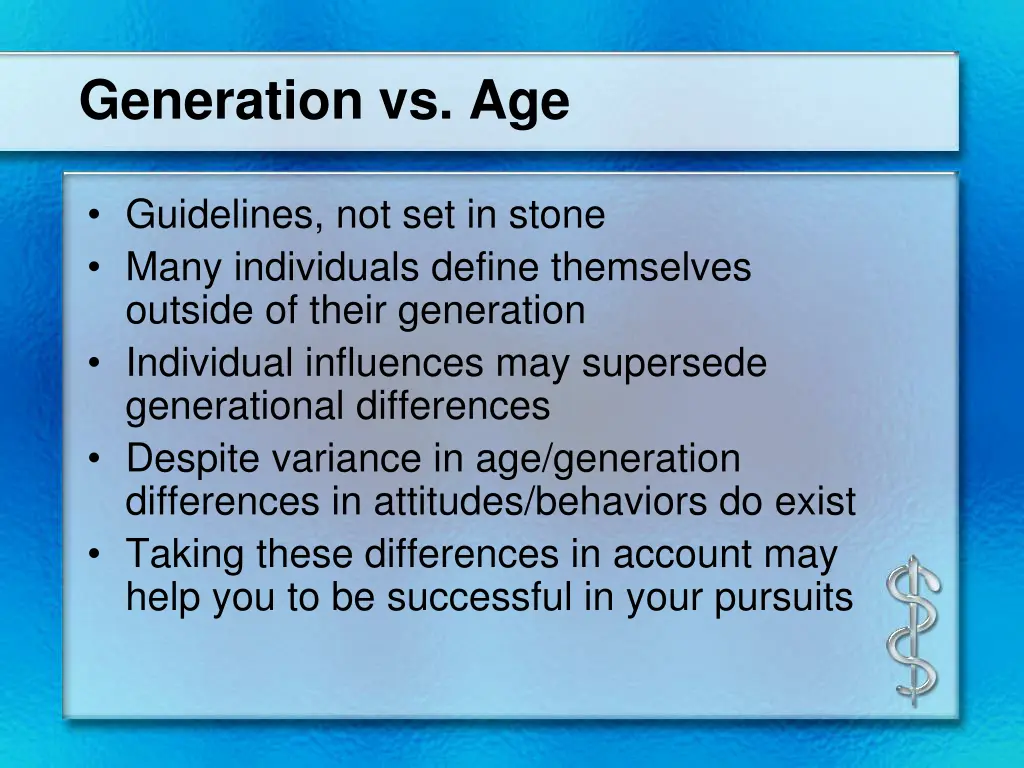 Generation vs. Age

• Guidelines, not set in stone
• Many individuals define themselves outside of their generation
• Individual influences may supersede generational differences
• Despite variance in age/generation differences in attitudes/behaviors do exist
• Taking these differences in account may help you to be successful in your pursuits